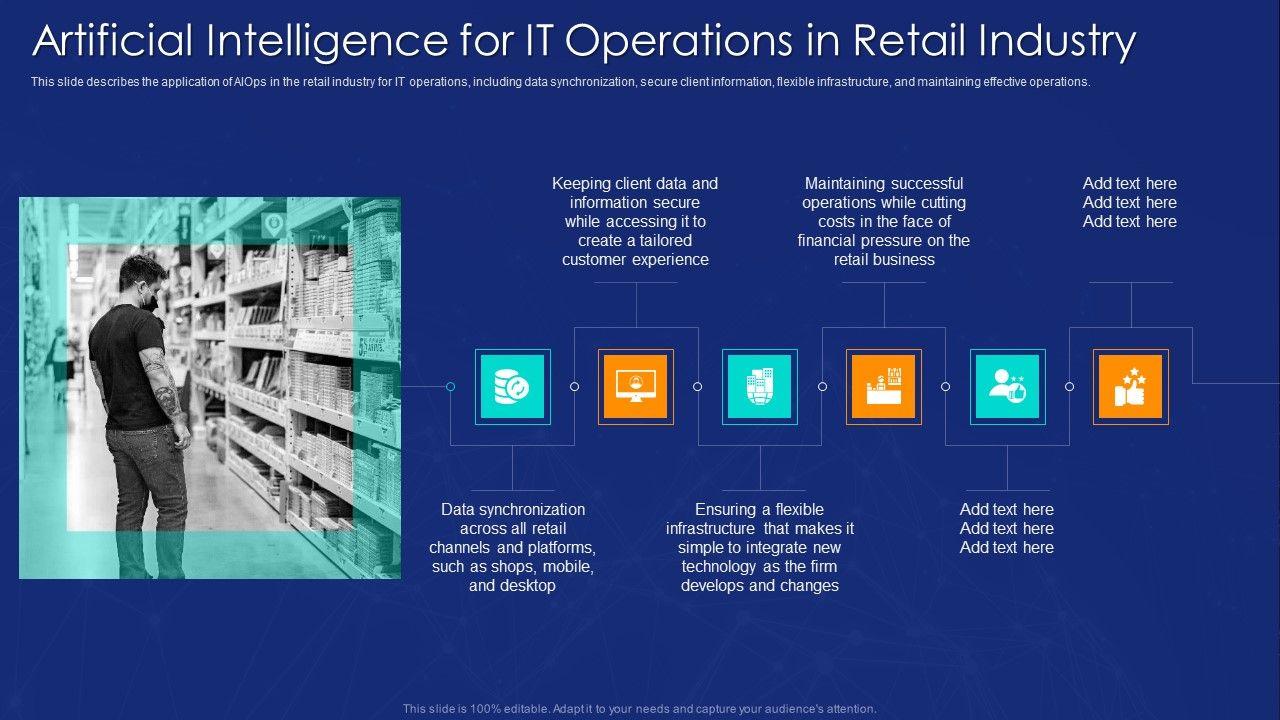 Artificial Intelligence for IT Operations in Retail Industry

This slide describes the application of AIOps in the retail industry for IT operations, including data synchronization, secure client information, flexible infrastructure, and maintaining effective operations.

Keeping client data and information secure while accessing it to create a tailored customer experience

Maintaining successful operations while cutting costs in the face of financial pressure on the retail business

Add text here Add text here Add text here

Data synchronization across all retail channels and platforms, such as shops, mobile, and desktop

Ensuring a flexible infrastructure that makes it simple to integrate new technology as the firm develops and changes

Add text here Add text here Add text here

This slide is 100% editable. Adapt it to your needs and capture your audience's attention.